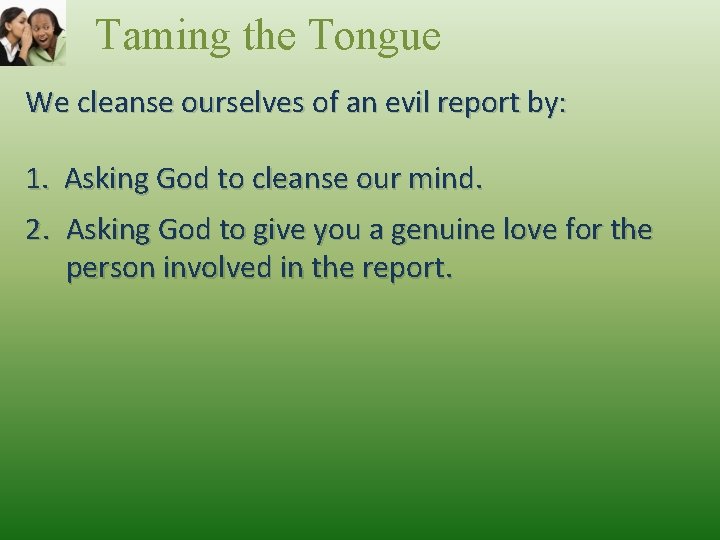 Taming the Tongue

We cleanse ourselves of an evil report by:

1. Asking God to cleanse our mind.
2. Asking God to give you a genuine love for the person involved in the report.